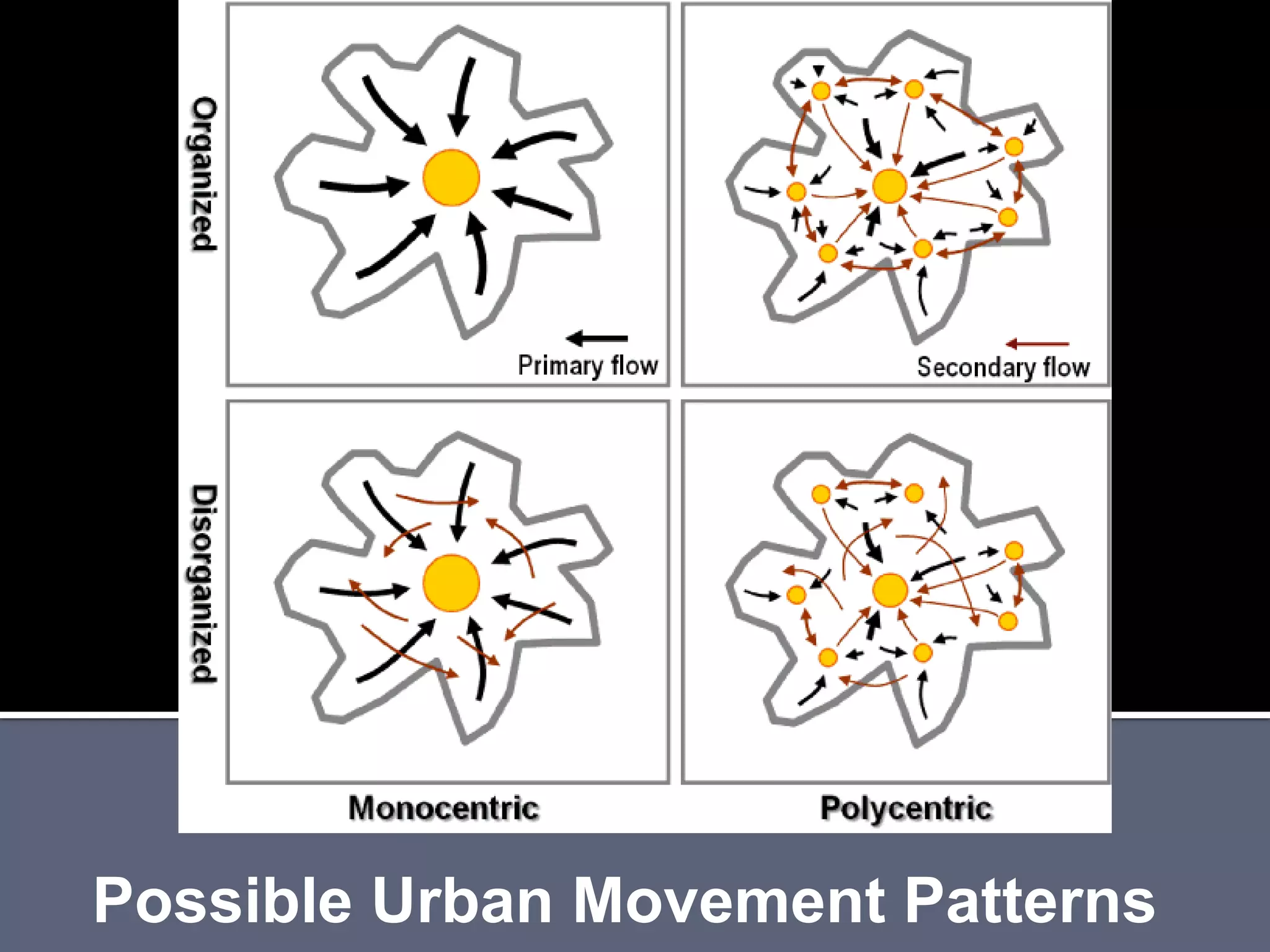 Organized

Primary flow

Secondary flow

Disorganized

Monocentric

Polycentric

Possible Urban Movement Patterns